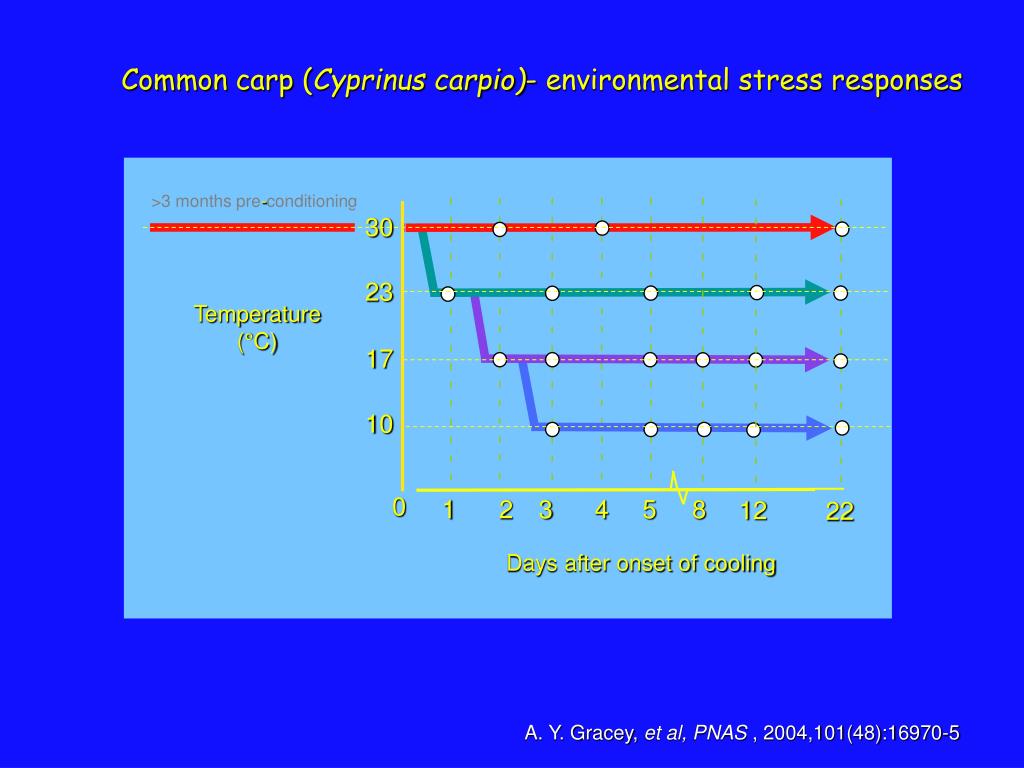 Common carp (Cyprinus carpio)- environmental stress responses

>3 months pre-conditioning

Temperature (°C)

30

23

17

10

0

1 2 3 4 5 8 12 22

Days after onset of cooling

A. Y. Gracey, et al, PNAS , 2004,101(48):16970-5